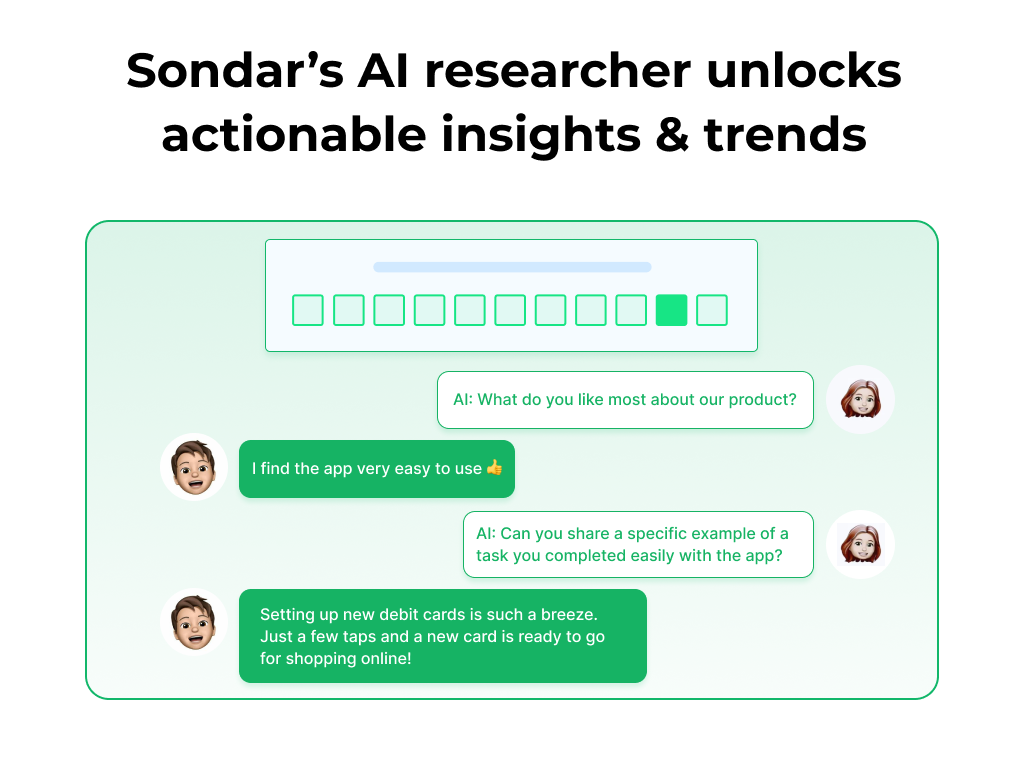 Sondar's AI researcher unlocks actionable insights & trends

AI: What do you like most about our product?

I find the app very easy to use 👍

AI: Can you share a specific example of a task you completed easily with the app?

Setting up new debit cards is such a breeze. Just a few taps and a new card is ready to go for shopping online!